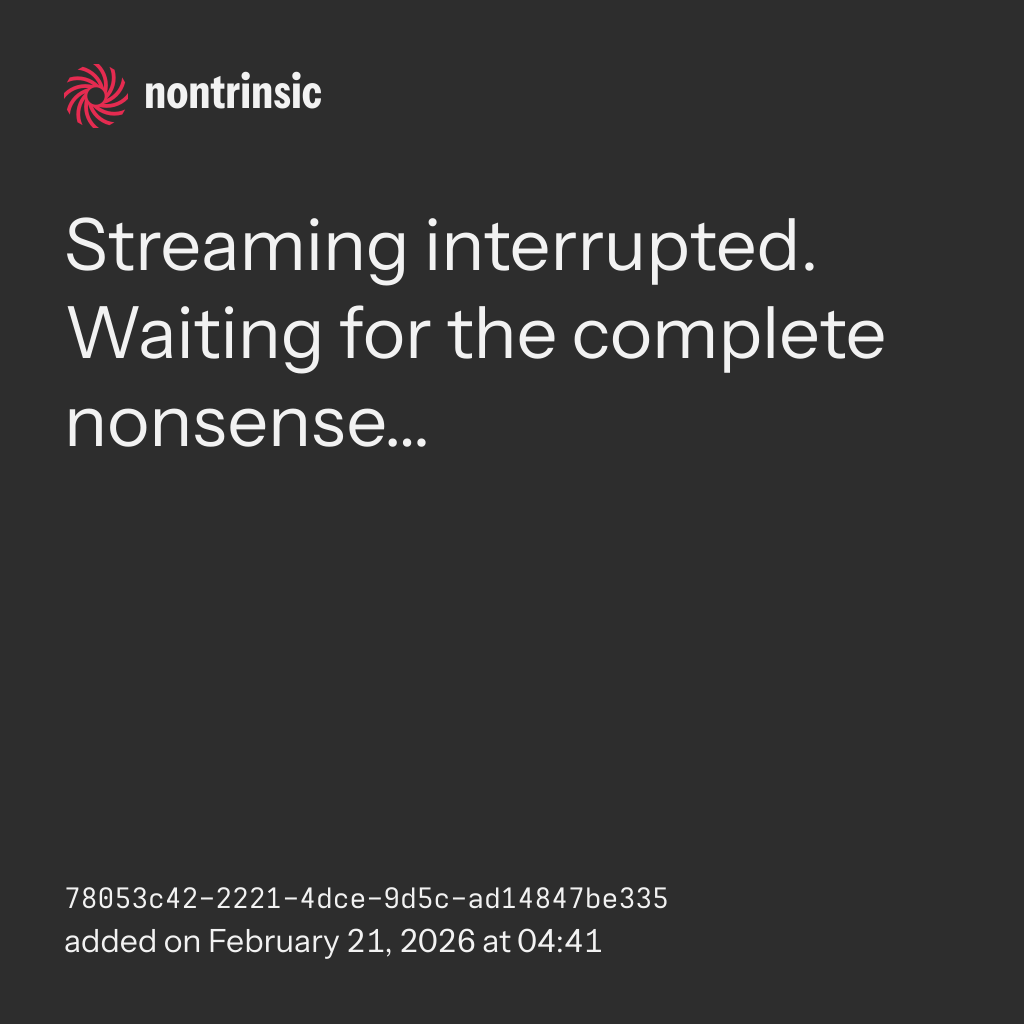 nontrinsic

Streaming interrupted. Waiting for the complete nonsense...

78053c42-2221-4dce-9d5c-ad14847be335
added on February 21, 2026 at 04:41